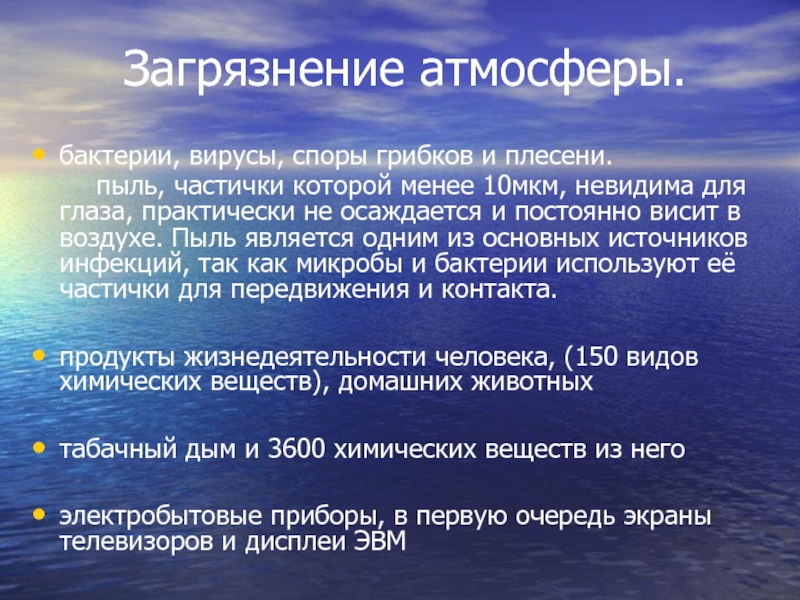 Загрязнение атмосферы.

• бактерии, вирусы, споры грибков и плесени.
пыль, частички которой менее 10мкм, невидима для глаза, практически не осаждается и постоянно висит в воздухе. Пыль является одним из основных источников инфекций, так как микробы и бактерии используют её частички для передвижения и контакта.

• продукты жизнедеятельности человека, (150 видов химических веществ), домашних животных

• табачный дым и 3600 химических веществ из него

• электробытовые приборы, в первую очередь экраны телевизоров и дисплеи ЭВМ